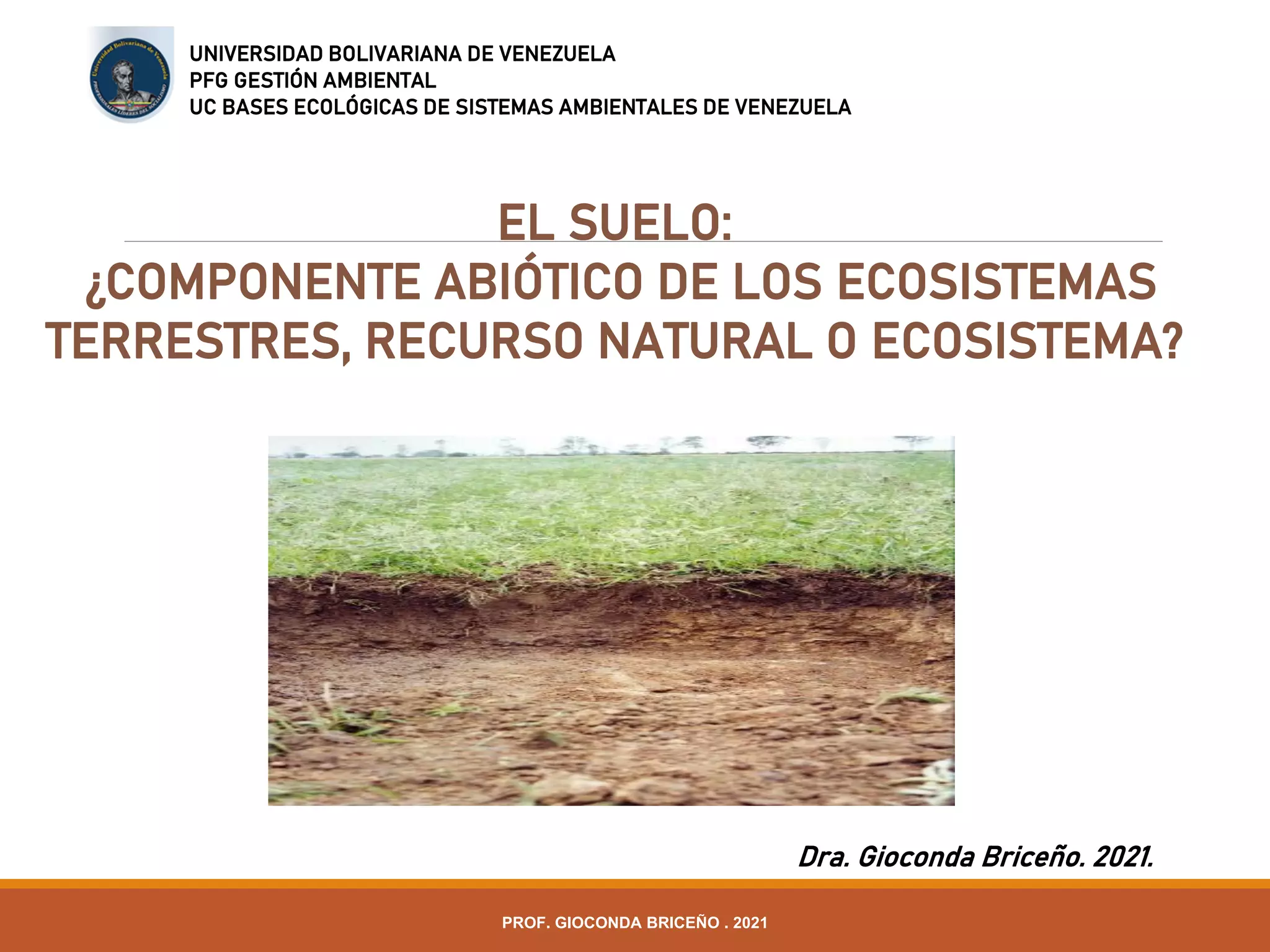 Universidad Bolivariana de Venezuela
PROFESIONALES LÍDERES DEL SOCIALISMO

UNIVERSIDAD BOLIVARIANA DE VENEZUELA
PFG GESTIÓN AMBIENTAL
UC BASES ECOLÓGICAS DE SISTEMAS AMBIENTALES DE VENEZUELA

EL SUELO:
¿COMPONENTE ABIÓTICO DE LOS ECOSISTEMAS TERRESTRES, RECURSO NATURAL O ECOSISTEMA?

Dra. Gioconda Briceño. 2021.

PROF. GIOCONDA BRICEÑO . 2021